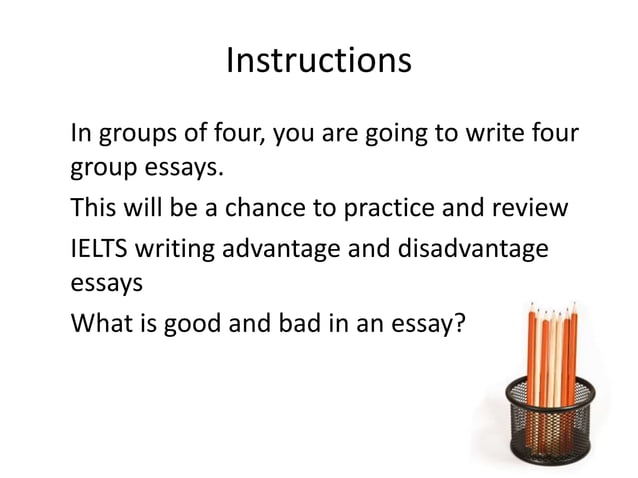 Instructions

In groups of four, you are going to write four group essays.

This will be a chance to practice and review IELTS writing advantage and disadvantage essays

What is good and bad in an essay?